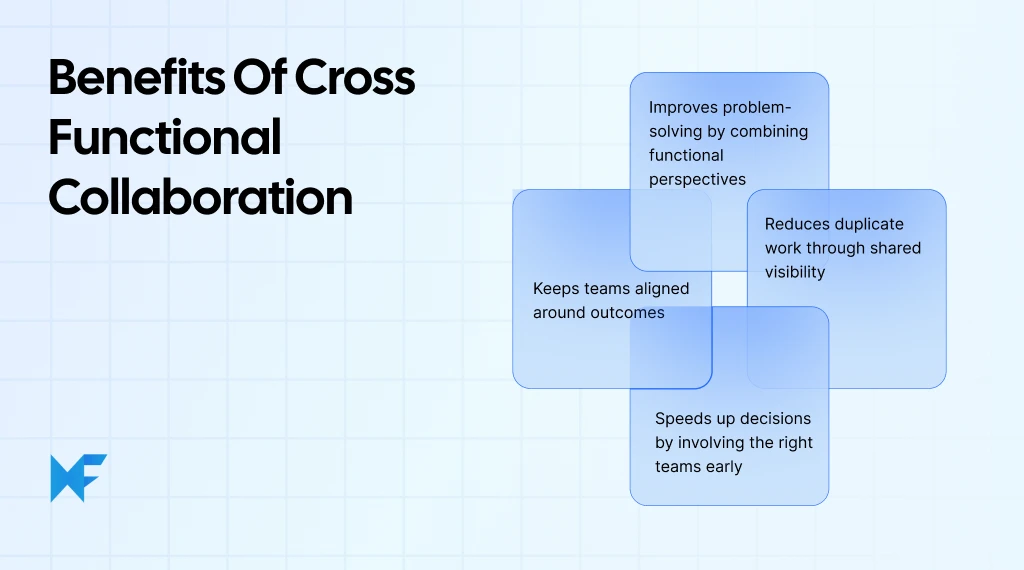 Benefits Of Cross Functional Collaboration

Improves problem-solving by combining functional perspectives

Reduces duplicate work through shared visibility

Keeps teams aligned around outcomes

Speeds up decisions by involving the right teams early